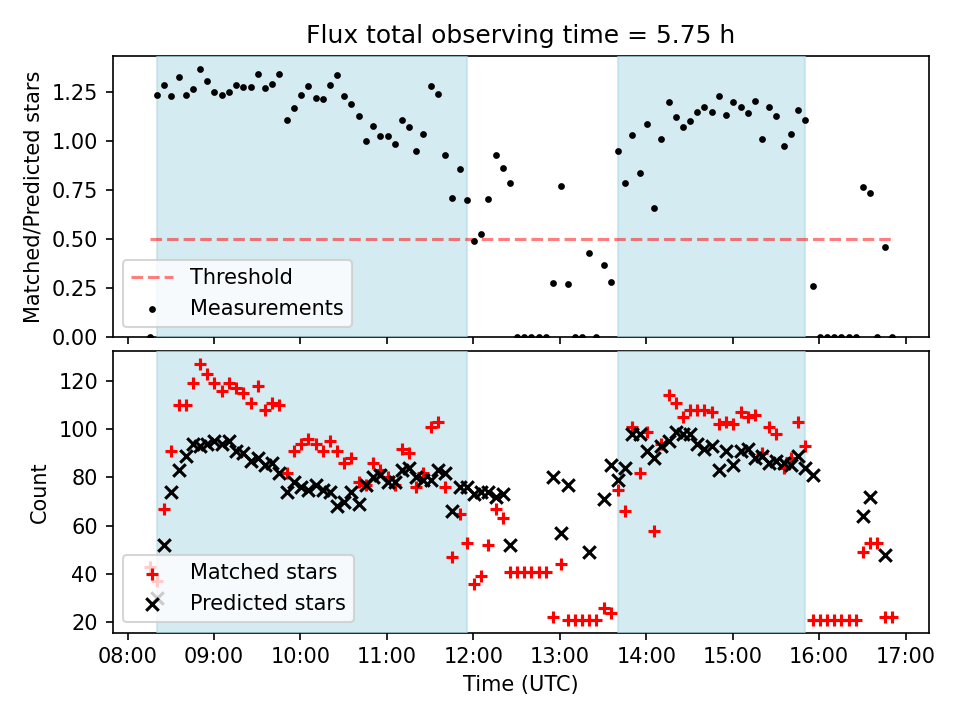 Flux total observing time = 5.75 h

Matched/Predicted stars

1.25
1.00
0.75
0.50
0.25
0.00

Threshold
Measurements

Count

120
100
80
60
40
20

Matched stars
Predicted stars

08:00 09:00 10:00 11:00 12:00 13:00 14:00 15:00 16:00 17:00

Time (UTC)